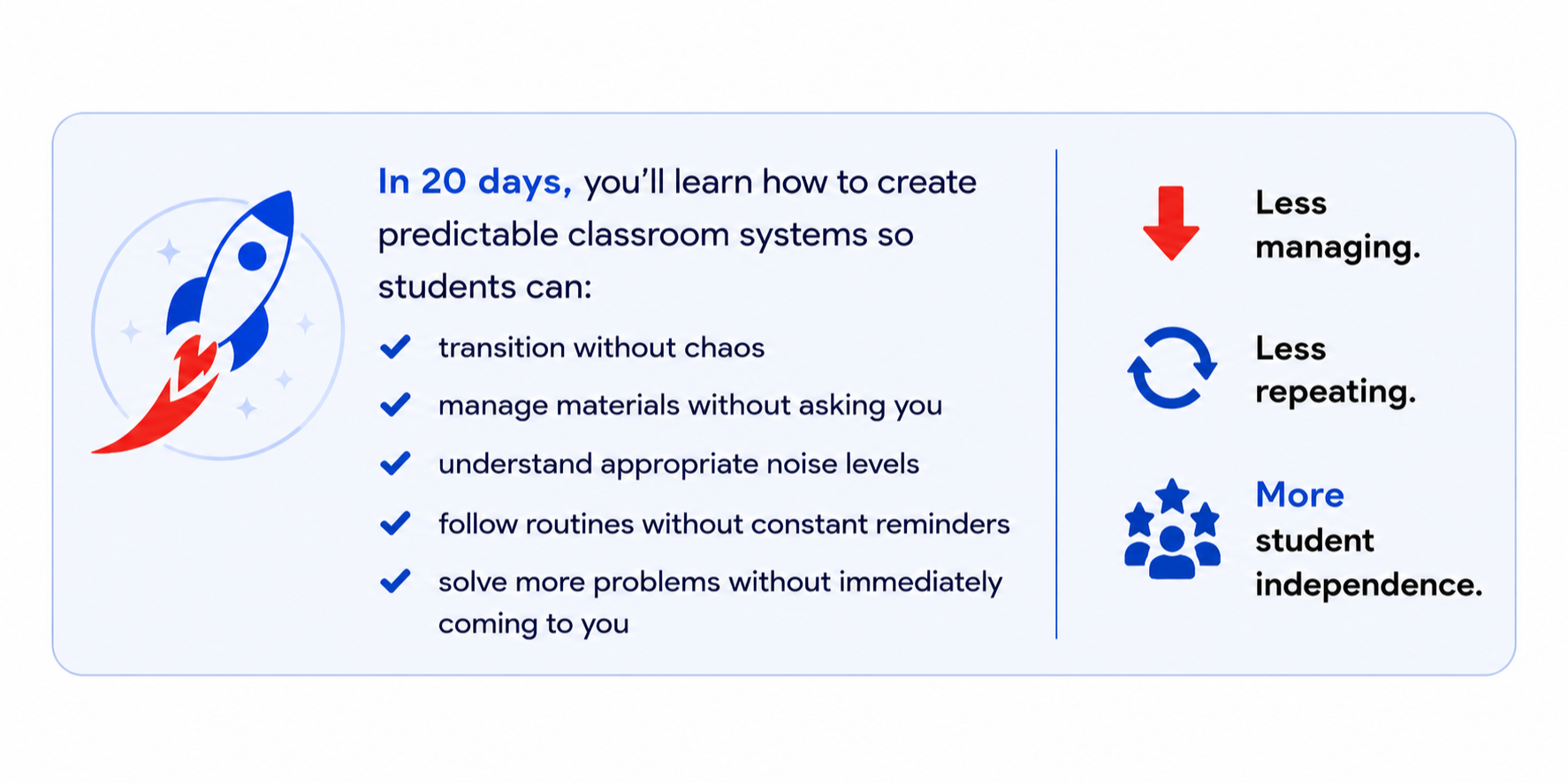 In 20 days, you'll learn how to create predictable classroom systems so students can:

transition without chaos

manage materials without asking you

understand appropriate noise levels

follow routines without constant reminders

solve more problems without immediately coming to you

Less managing.

Less repeating.

More student independence.